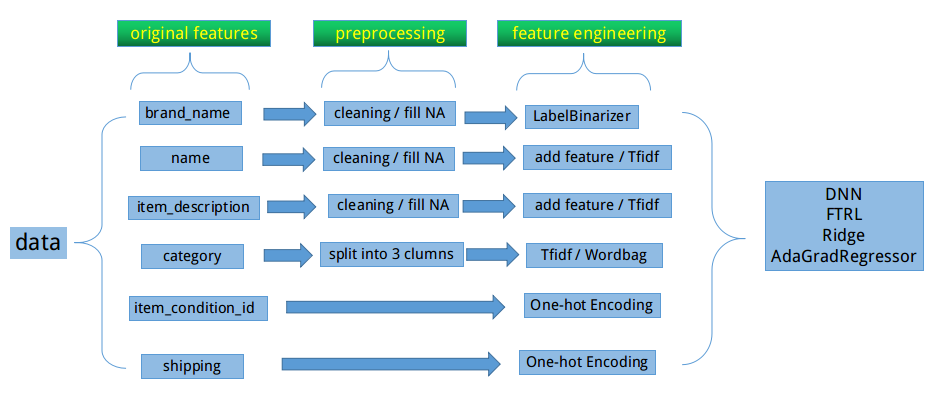 original features

preprocessing

feature engineering

data

brand_name

cleaning / fill NA

LabelBinarizer

name

cleaning / fill NA

add feature / Tfidf

item_description

cleaning / fill NA

add feature / Tfidf

category

split into 3 clumns

Tfidf / Wordbag

item_condition_id

One-hot Encoding

shipping

One-hot Encoding

DNN
FTRL
Ridge
AdaGradRegressor